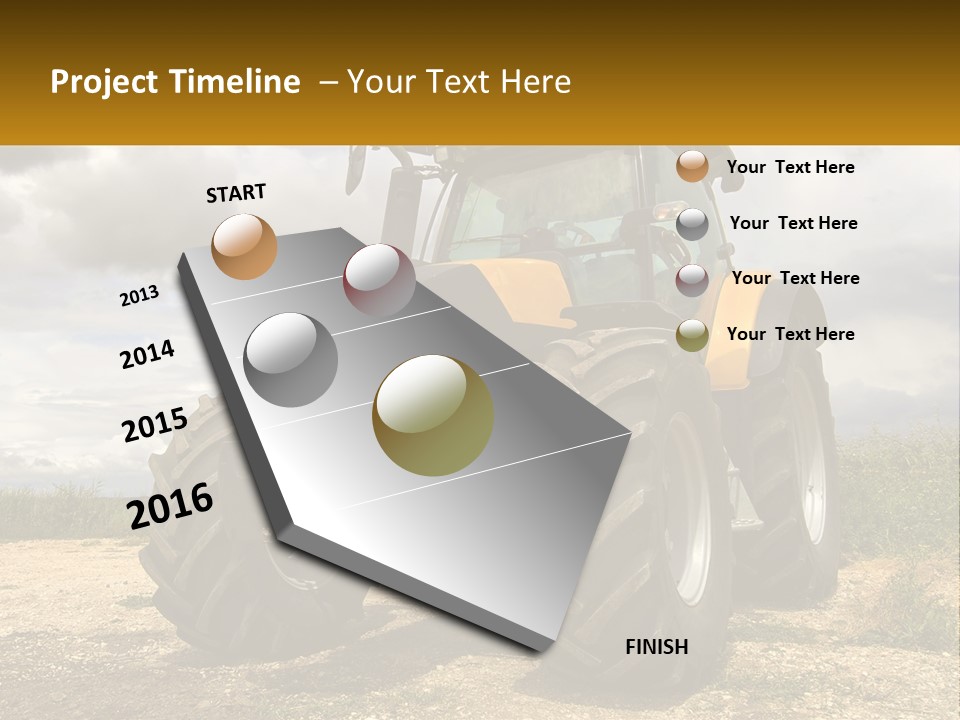 Project Timeline – Your Text Here

START

2013

2014

2015

2016

FINISH

Your Text Here

Your Text Here

Your Text Here

Your Text Here